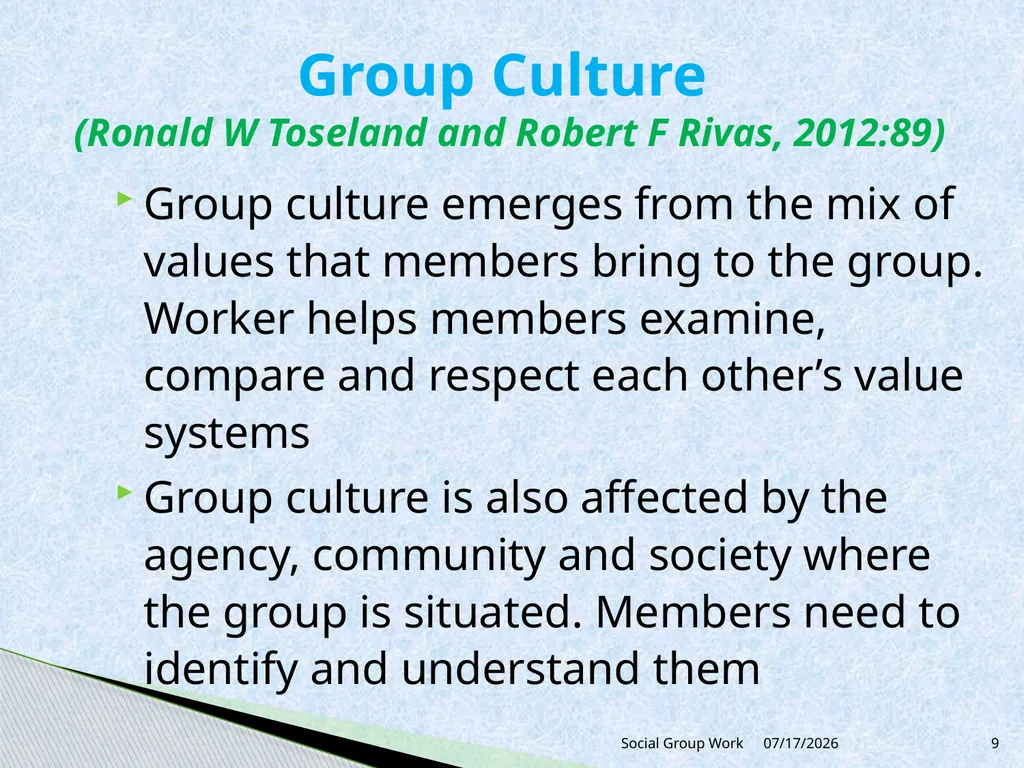 Group Culture
(Ronald W Toseland and Robert F Rivas, 2012:89)

Group culture emerges from the mix of values that members bring to the group. Worker helps members examine, compare and respect each other’s value systems

Group culture is also affected by the agency, community and society where the group is situated. Members need to identify and understand them

Social Group Work 07/17/2026 9